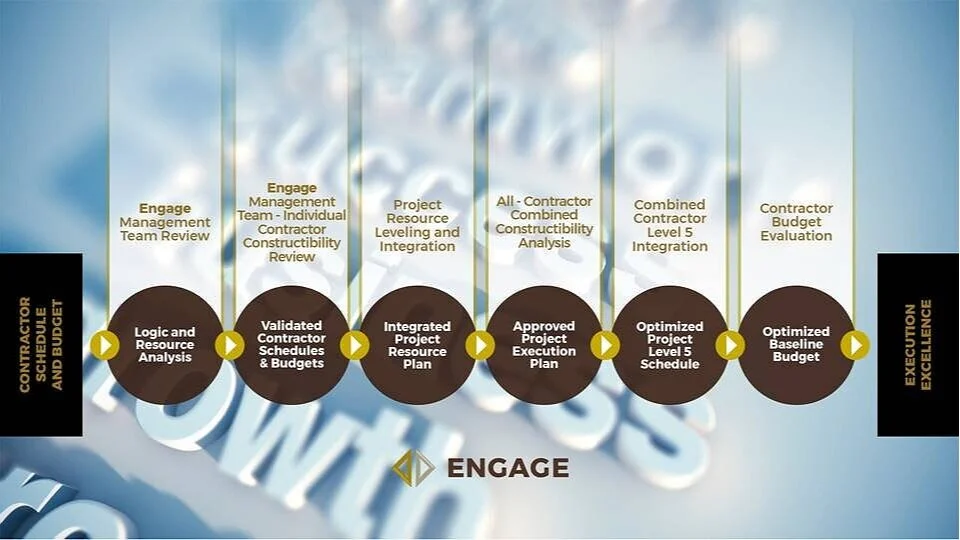 CONTRACTOR SCHEDULE AND BUDGET

Engage Management Team Review

Logic and Resource Analysis

Engage Management Team - Individual Contractor Constructibility Review

Validated Contractor Schedules & Budgets

Project Resource Leveling and Integration

Integrated Project Resource Plan

All - Contractor Combined Constructibility Analysis

Approved Project Execution Plan

Combined Contractor Level 5 Integration

Optimized Project Level 5 Schedule

Contractor Budget Evaluation

Optimized Baseline Budget

EXECUTION EXCELLENCE

ENGAGE